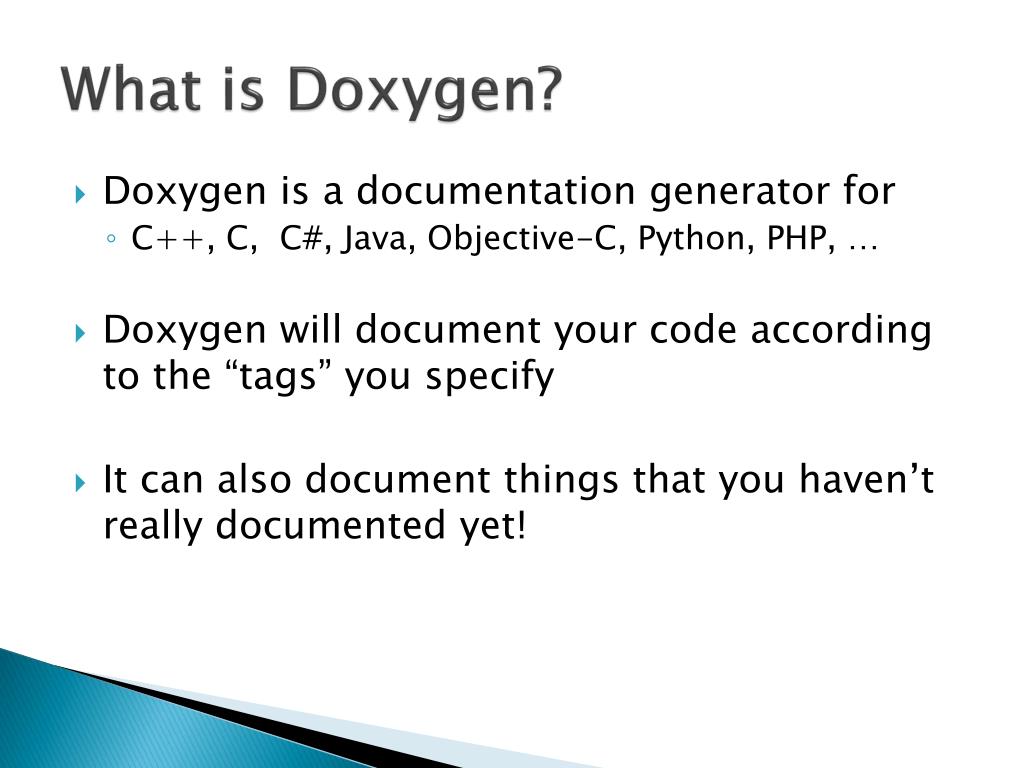 What is Doxygen?

Doxygen is a documentation generator for

C++, C,  C#, Java, Objective-C, Python, PHP, …

Doxygen will document your code according to the “tags” you specify

It can also document things that you haven’t really documented yet!